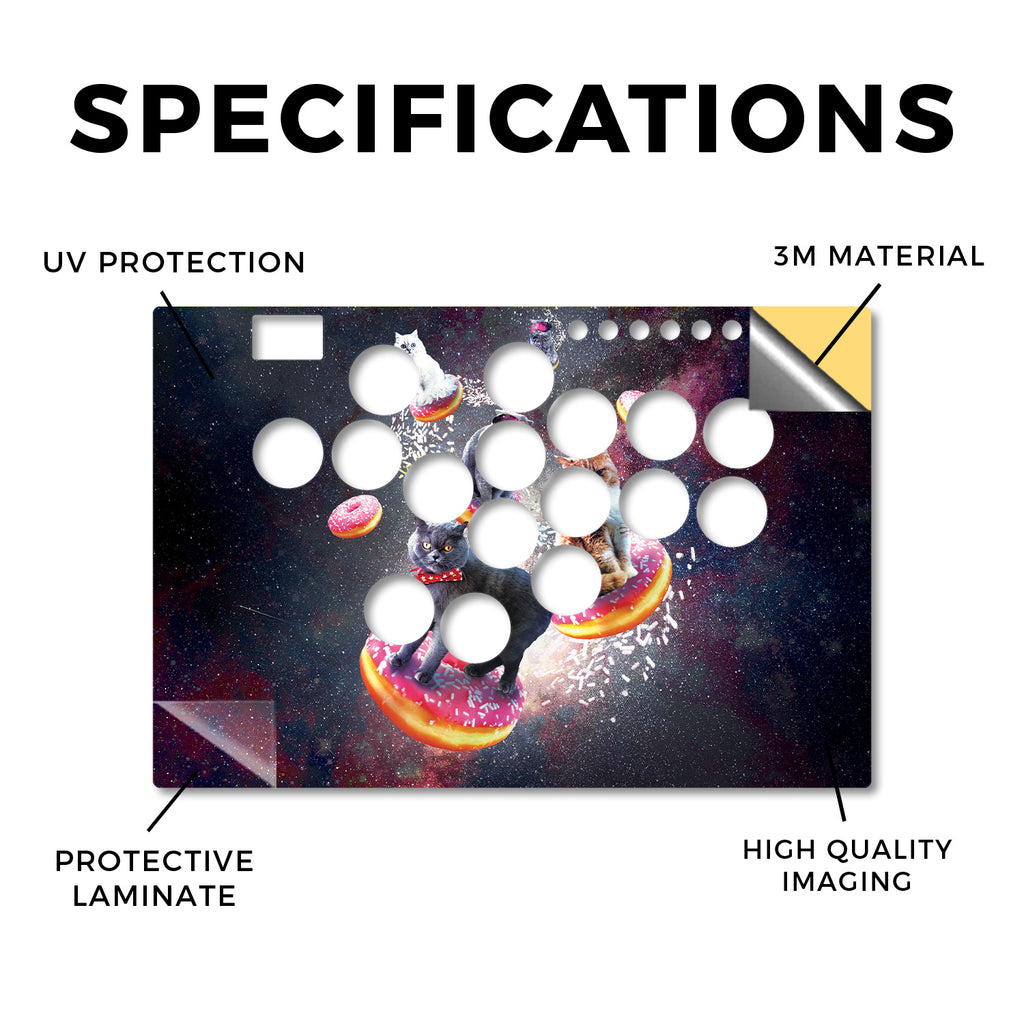 SPECIFICATIONS

UV PROTECTION

3M MATERIAL

PROTECTIVE LAMINATE

HIGH QUALITY IMAGING